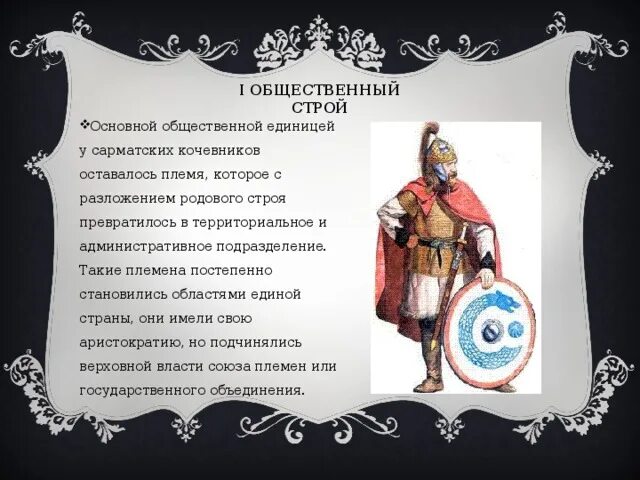 I ОБЩЕСТВЕННЫЙ СТРОЙ

❖Основной общественной единицей у сарматских кочевников оставалось племя, которое с разложением родового строя превратилось в территориальное и административное подразделение. Такие племена постепенно становились областями единой страны, они имели свою аристократию, но подчинялись верховной власти союза племен или государственного объединения.